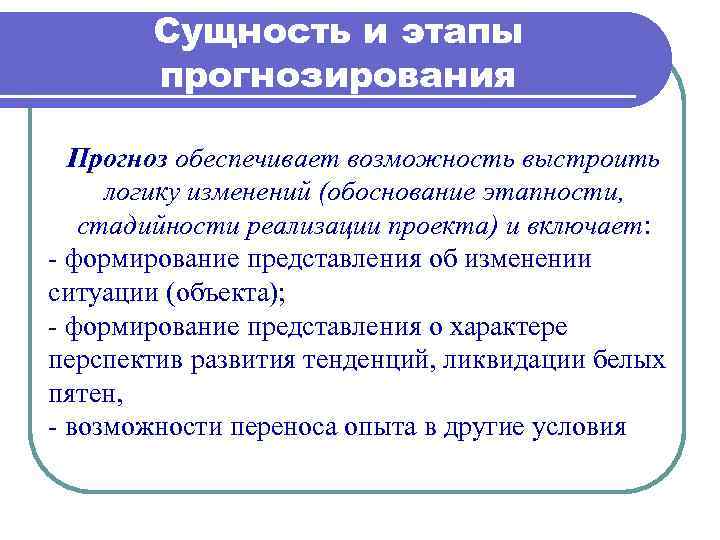 Сущность и этапы прогнозирования

Прогноз обеспечивает возможность выстроить логику изменений (обоснование этапности, стадийности реализации проекта) и включает:
- формирование представления об изменении ситуации (объекта);
- формирование представления о характере перспектив развития тенденций, ликвидации белых пятен,
- возможности переноса опыта в другие условия